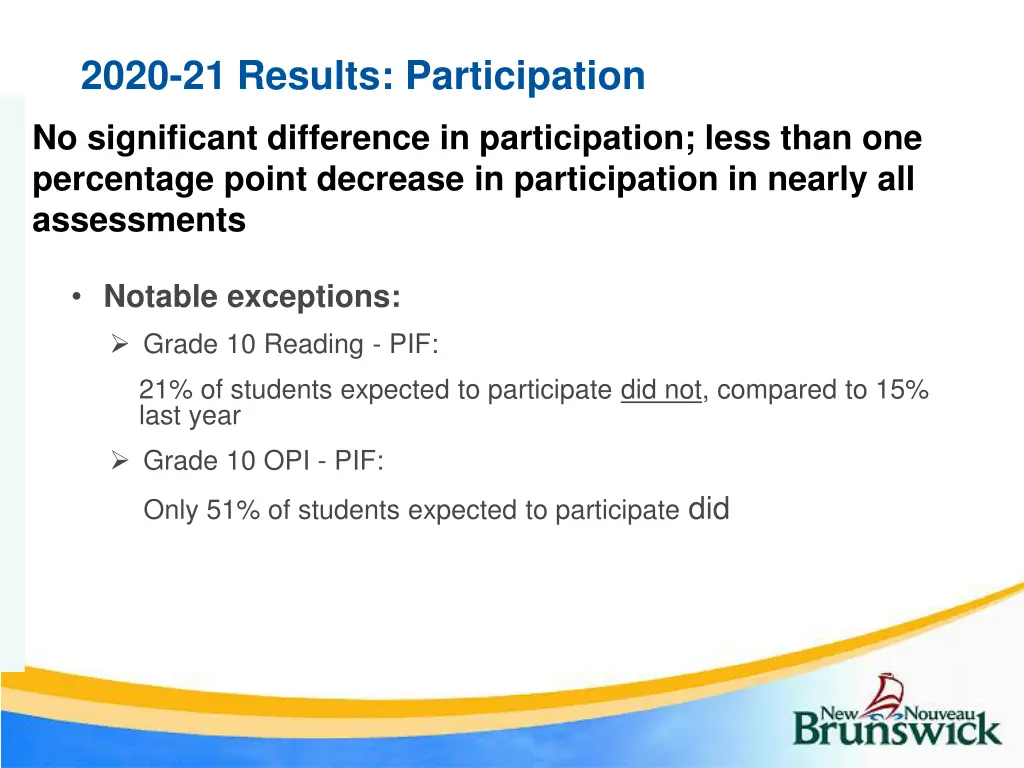 2020-21 Results: Participation

No significant difference in participation; less than one percentage point decrease in participation in nearly all assessments

• Notable exceptions:

➢ Grade 10 Reading - PIF:

21% of students expected to participate did not, compared to 15% last year

➢ Grade 10 OPI - PIF:

Only 51% of students expected to participate did

New Nouveau Brunswick